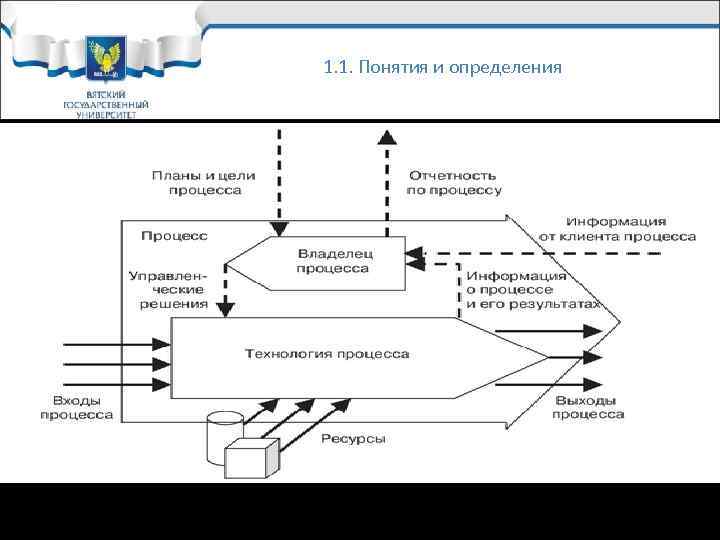 ВЯТСКИЙ ГОСУДАРСТВЕННЫЙ УНИВЕРСИТЕТ

1.1. Понятия и определения

Планы и цели процесса

Отчетность по процессу

Процесс

Информация от клиента процесса

Владелец процесса

Управленческие решения

Информация о процессе и его результатах

Технология процесса

Входы процесса

Выходы процесса

Ресурсы